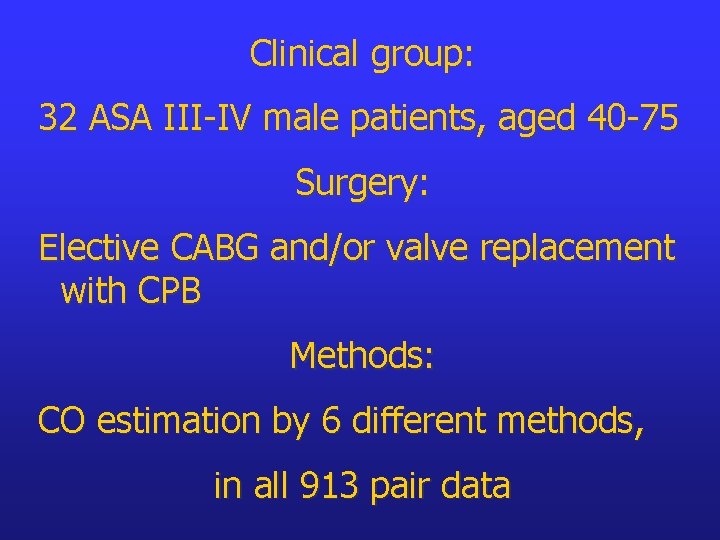 Clinical group:

32 ASA III-IV male patients, aged 40-75

Surgery:

Elective CABG and/or valve replacement with CPB

Methods:

CO estimation by 6 different methods,

in all 913 pair data